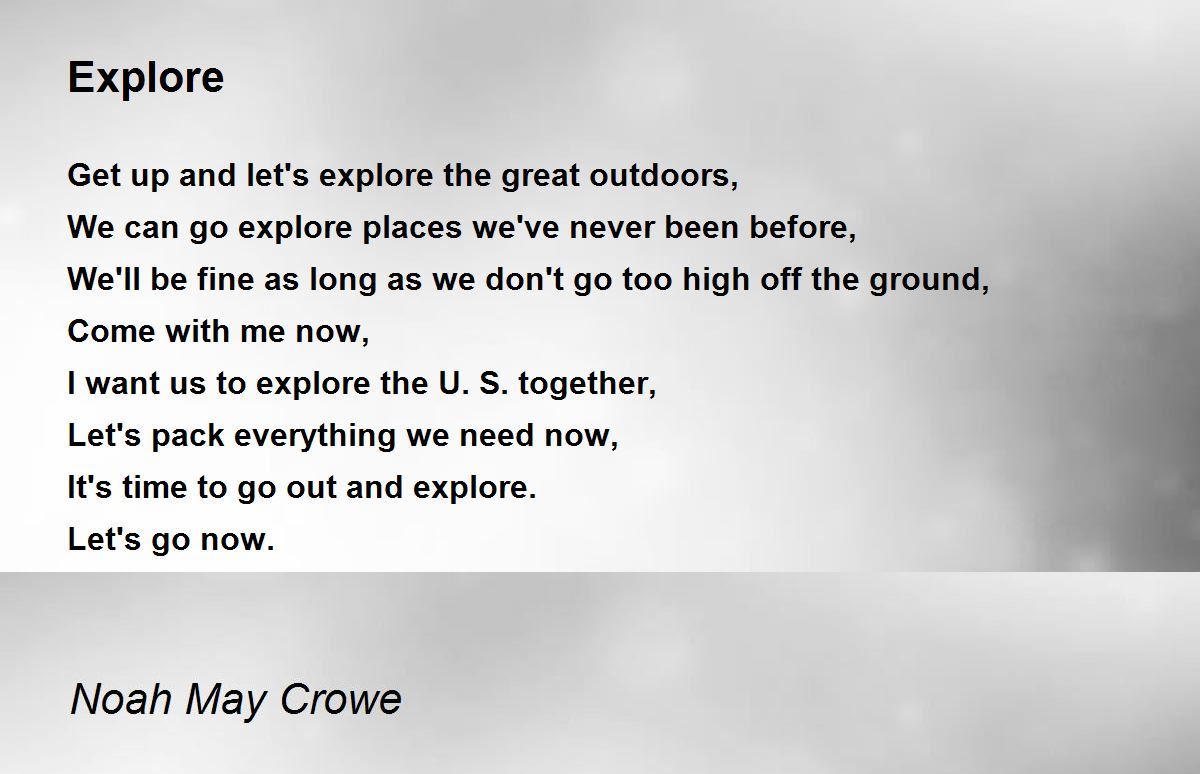 Explore

Get up and let's explore the great outdoors,
We can go explore places we've never been before,
We'll be fine as long as we don't go too high off the ground,
Come with me now,
I want us to explore the U. S. together,
Let's pack everything we need now,
It's time to go out and explore.
Let's go now.

Noah May Crowe